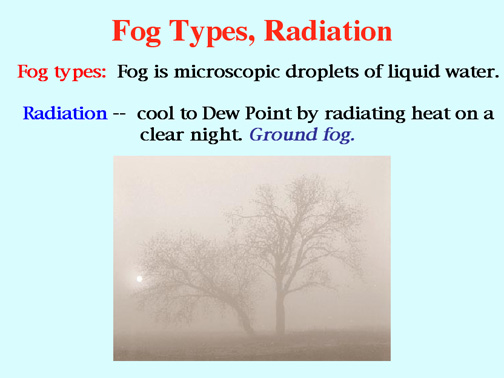 Fog Types, Radiation

Fog types: Fog is microscopic droplets of liquid water.

Radiation -- cool to Dew Point by radiating heat on a clear night. Ground fog.